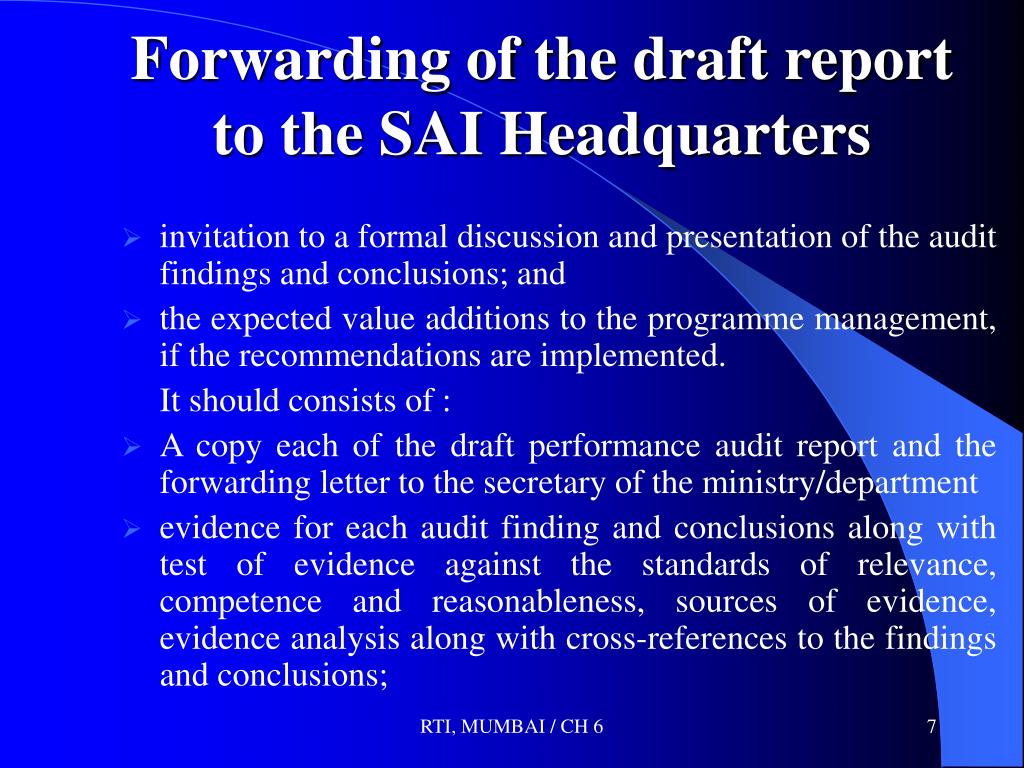 Forwarding of the draft report to the SAI Headquarters

➢ invitation to a formal discussion and presentation of the audit findings and conclusions; and
➢ the expected value additions to the programme management, if the recommendations are implemented.

It should consists of :

➢ A copy each of the draft performance audit report and the forwarding letter to the secretary of the ministry/department
➢ evidence for each audit finding and conclusions along with test of evidence against the standards of relevance, competence and reasonableness, sources of evidence, evidence analysis along with cross-references to the findings and conclusions;

RTI, MUMBAI / CH 6

7